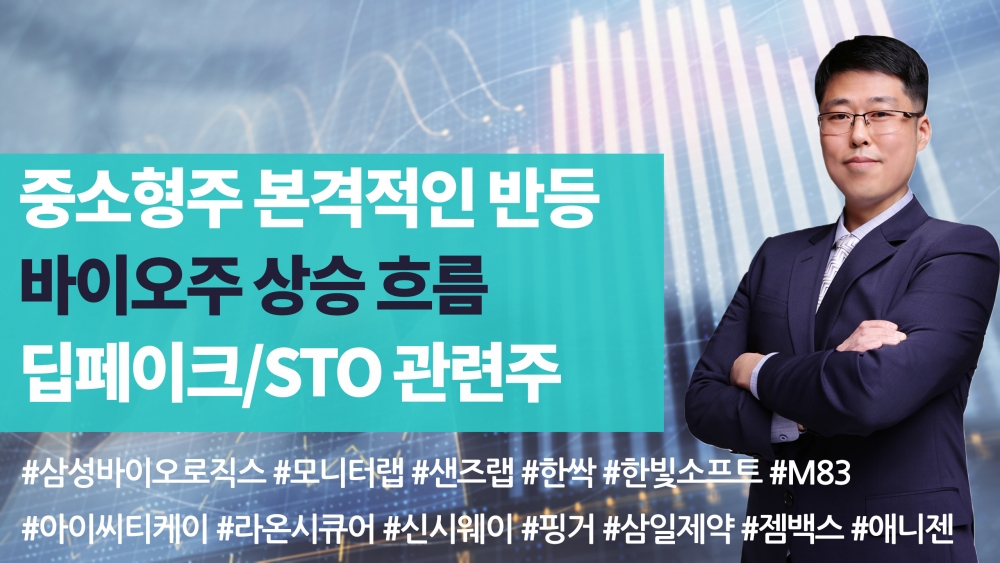 중소형주 본격적인 반등
바이오주 상승 흐름
딥페이크/STO 관련주

#삼성바이오로직스 #모니터랩 #샌즈랩 #한싹 #한빛소프트 #M83
#아이씨티케이 #라온시큐어 #신시웨이 #핑거 #삼일제약 #젬백스 #애니젠